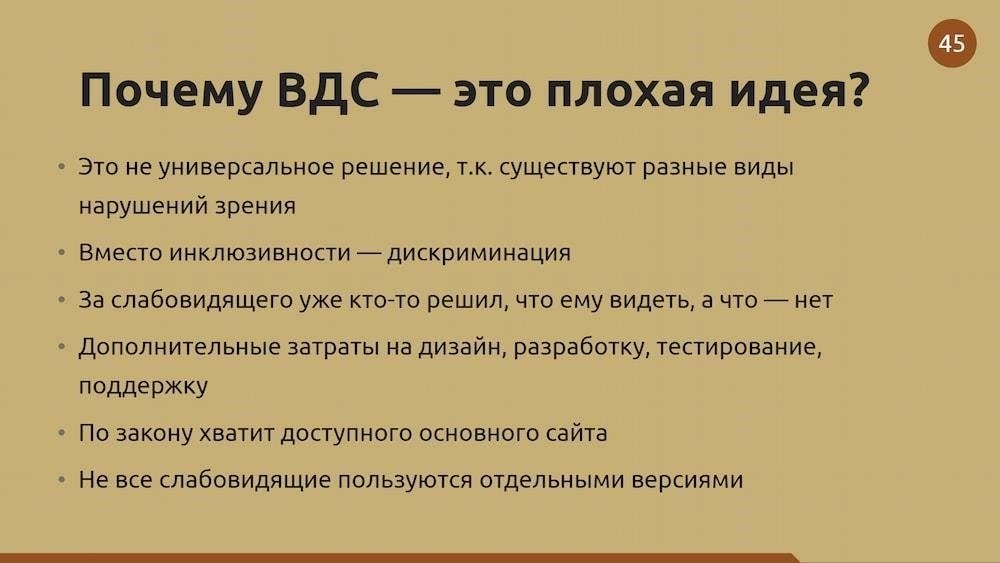 45

Почему ВДС — это плохая идея?

• Это не универсальное решение, т.к. существуют разные виды нарушений зрения

• Вместо инклюзивности — дискриминация

• За слабовидящего уже кто-то решил, что ему видеть, а что — нет

• Дополнительные затраты на дизайн, разработку, тестирование, поддержку

• По закону хватит доступного основного сайта

• Не все слабовидящие пользуются отдельными версиями